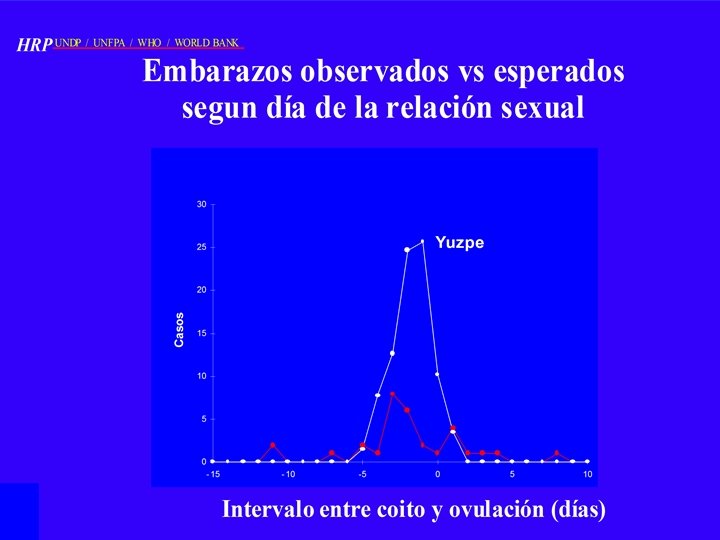 HRP UNDP / UNFPA / WHO / WORLD BANK

Embarazos observados vs esperados segun día de la relación sexual

30
25
20
15
10
5
0
Casos
Yuzpe
-15
-10
-5
0
5
10

Intervalo entre coito y ovulación (días)